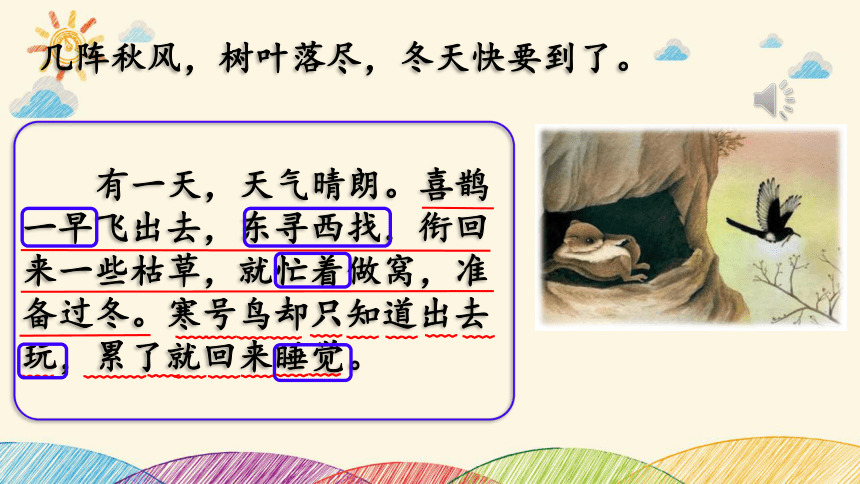 几阵秋风，树叶落尽，冬天快要到了。

有一天，天气晴朗。喜鹊一早飞出去，东寻西找，衔回来一些枯草，就忙着做窝，准备过冬。寒号鸟却只知道出去玩，累了就回来睡觉。